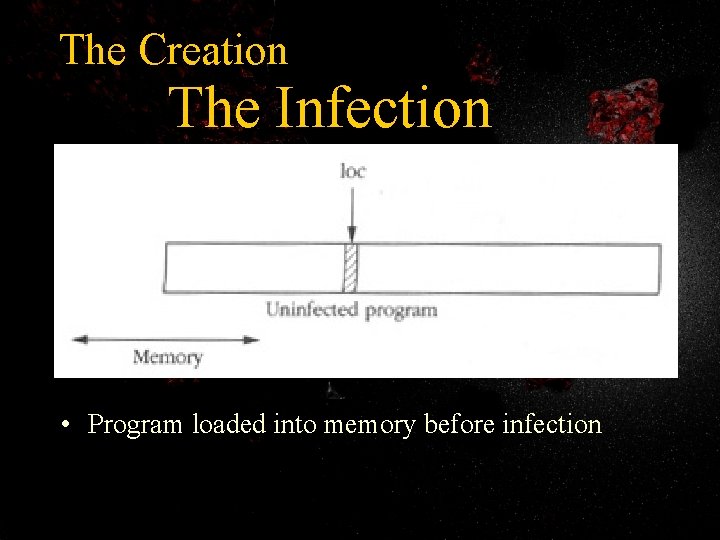 The Creation

The Infection

loc

Uninfected program

Memory

• Program loaded into memory before infection